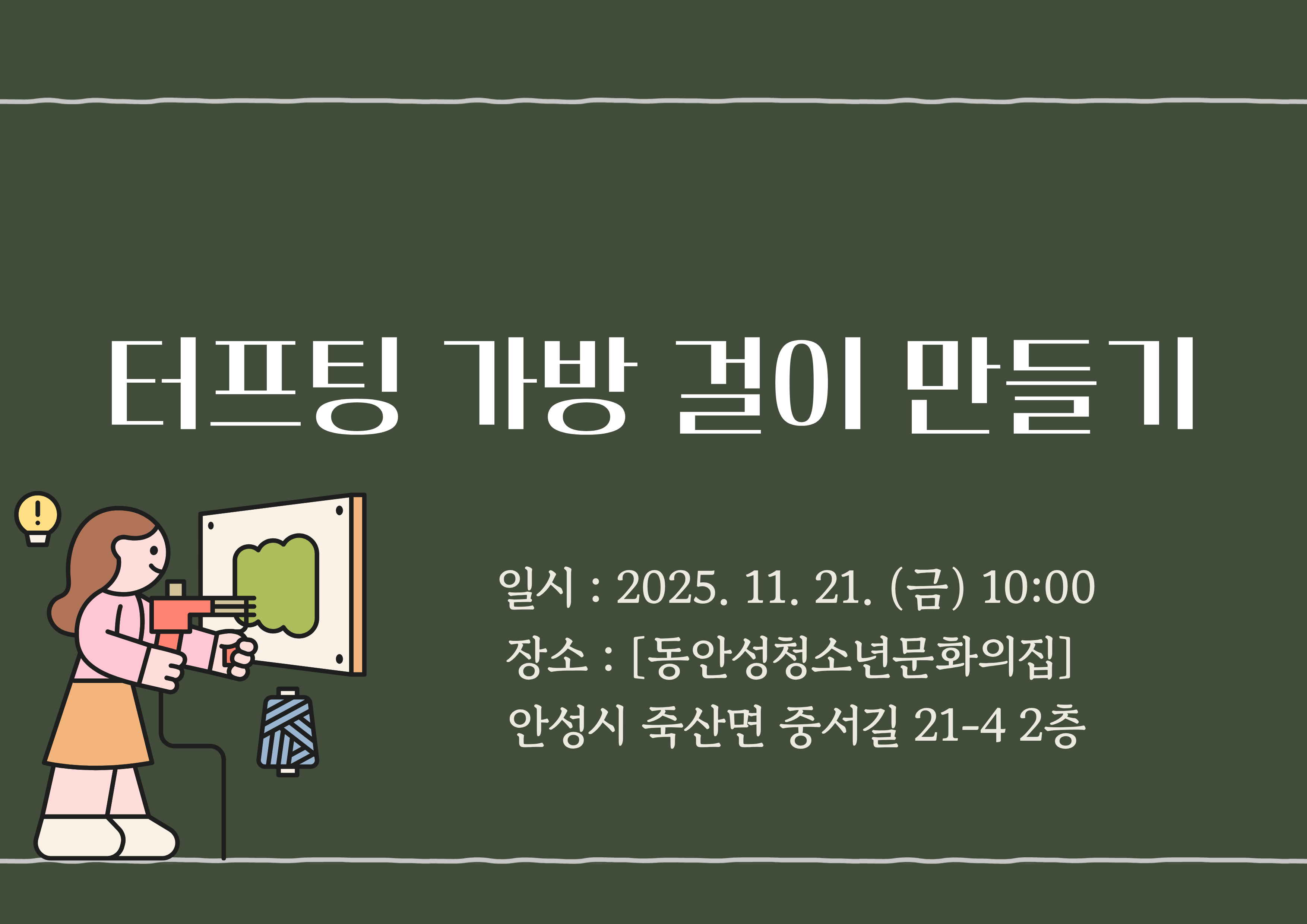 터프팅 가방 걸이 만들기

일시 : 2025. 11. 21. (금) 10:00
장소 : [동안성청소년문화의집]
안성시 죽산면 중서길 21-4 2층